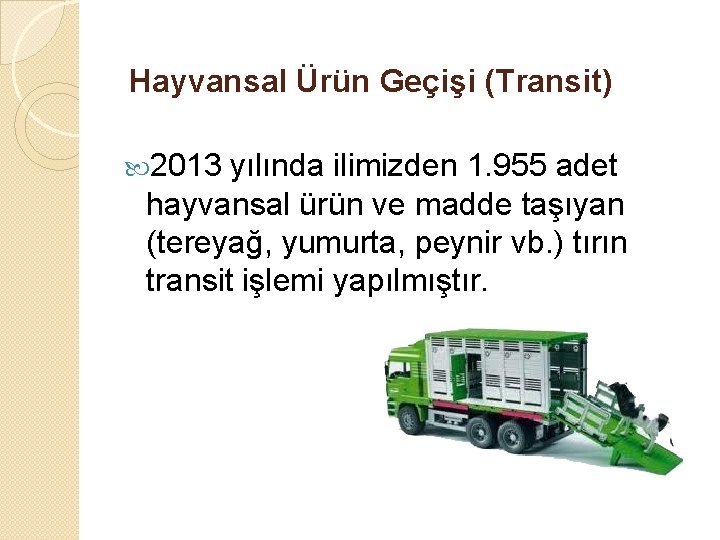 Hayvansal Ürün Geçişi (Transit)

2013 yılında ilimizden 1.955 adet hayvansal ürün ve madde taşıyan (tereyağ, yumurta, peynir vb.) tırın transit işlemi yapılmıştır.